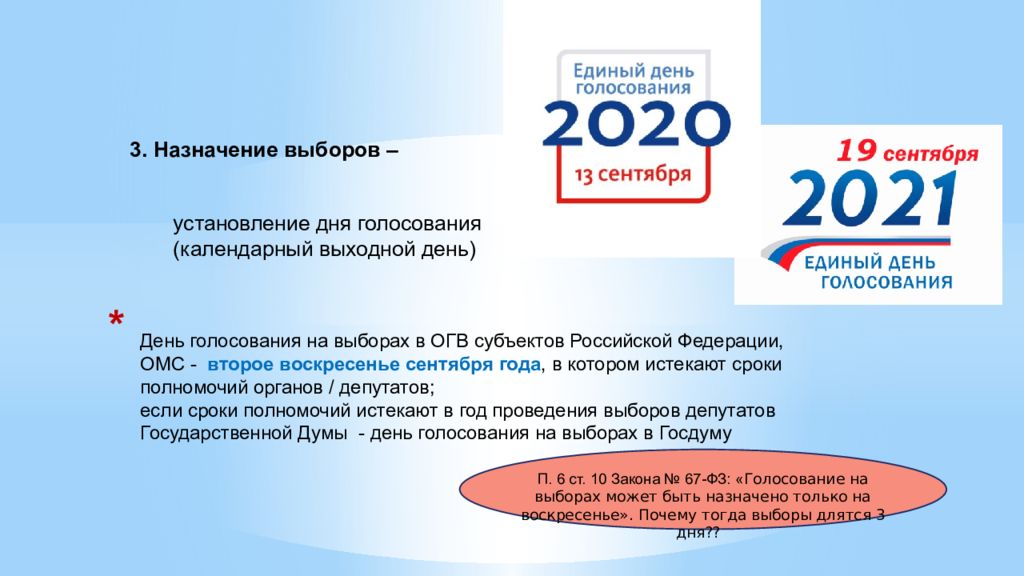 Единый день голосования
2020
13 сентября

19 сентября
2021
ЕДИНЫЙ ДЕНЬ ГОЛОСОВАНИЯ

3. Назначение выборов –

установление дня голосования (календарный выходной день)

*

День голосования на выборах в ОГВ субъектов Российской Федерации, ОМС - второе воскресенье сентября года, в котором истекают сроки полномочий органов / депутатов;
если сроки полномочий истекают в год проведения выборов депутатов Государственной Думы - день голосования на выборах в Госдуму

П. 6 ст. 10 Закона № 67-ФЗ: «Голосование на выборах может быть назначено только на воскресенье». Почему тогда выборы длятся 3 дня??